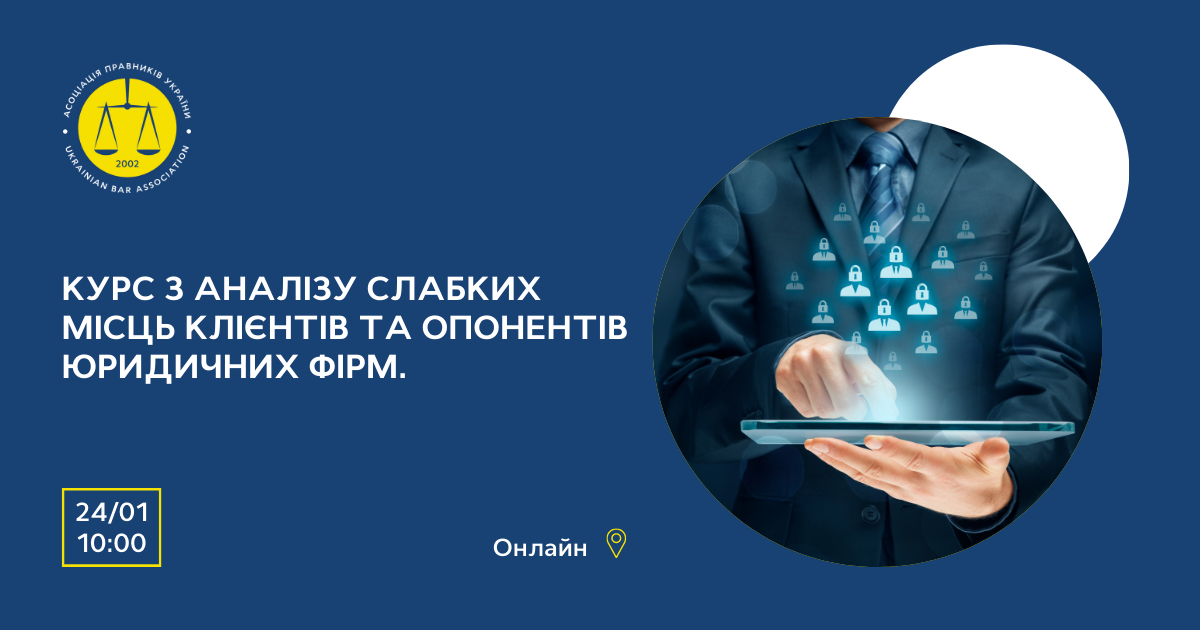 АСОЦІАЦІЯ ПРАВНИКІВ УКРАЇНИ
2002
UKRAINIAN BAR ASSOCIATION

КУРС З АНАЛІЗУ СЛАБКИХ МІСЦЬ КЛІЄНТІВ ТА ОПОНЕНТІВ ЮРИДИЧНИХ ФІРМ.

24/01
10:00

Онлайн